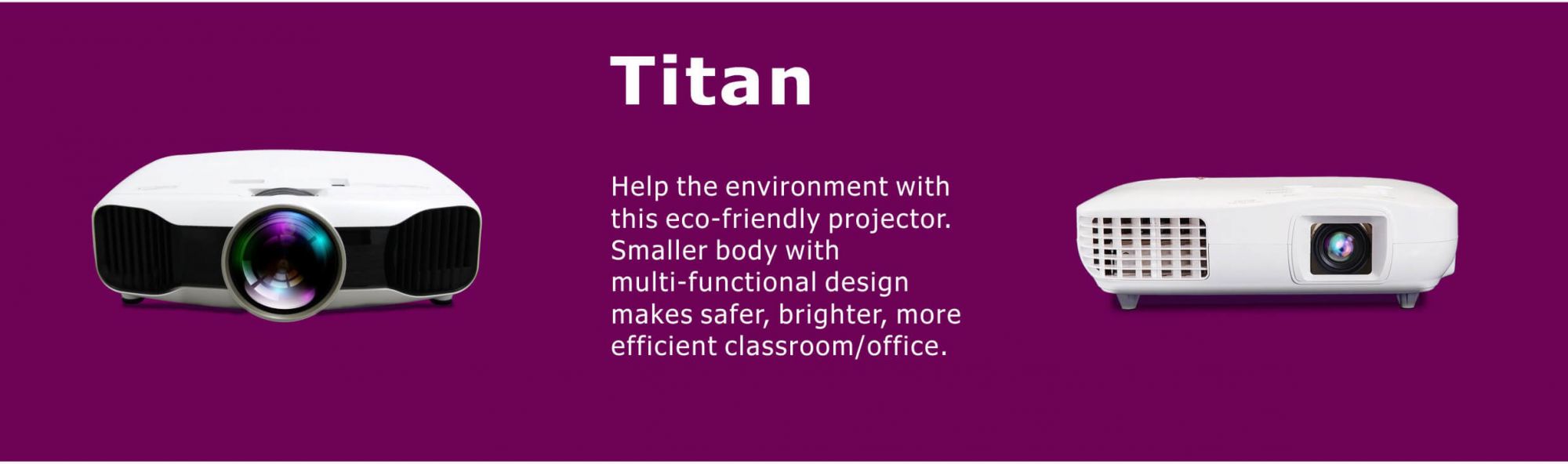 Titan

Help the environment with this eco-friendly projector. Smaller body with multi-functional design makes safer, brighter, more efficient classroom/office.